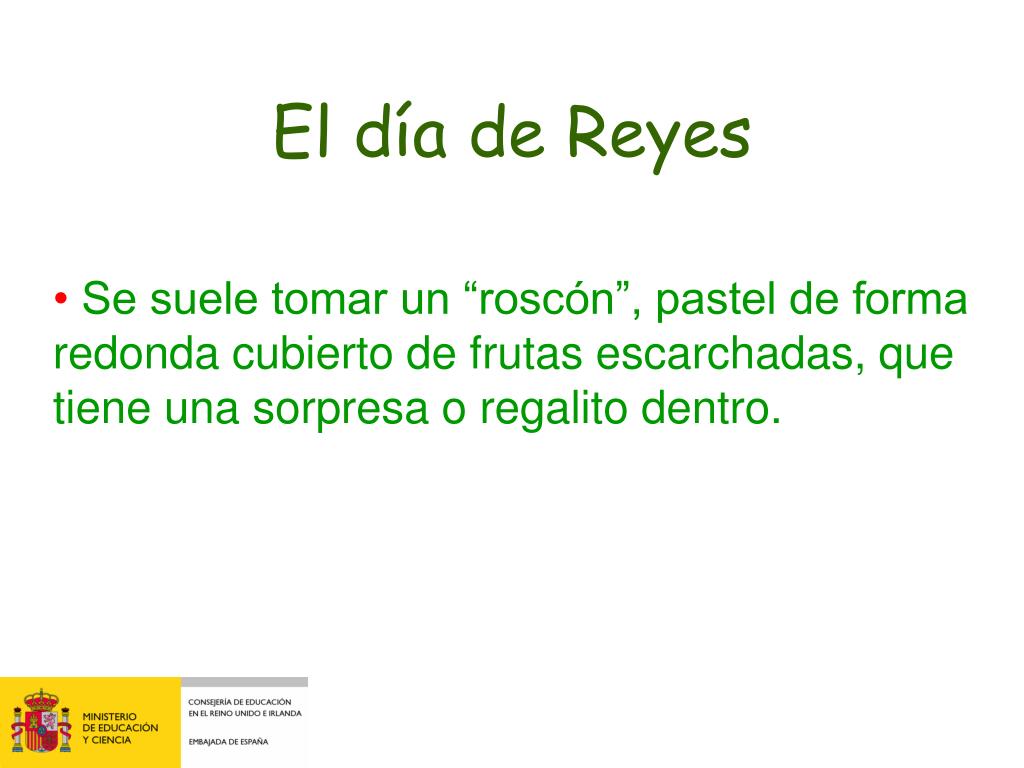 El día de Reyes

• Se suele tomar un “roscón”, pastel de forma redonda cubierto de frutas escarchadas, que tiene una sorpresa o regalito dentro.

MINISTERIO DE EDUCACIÓN Y CIENCIA

CONSEJERÍA DE EDUCACIÓN EN EL REINO UNIDO E IRLANDA

EMBAJADA DE ESPAÑA